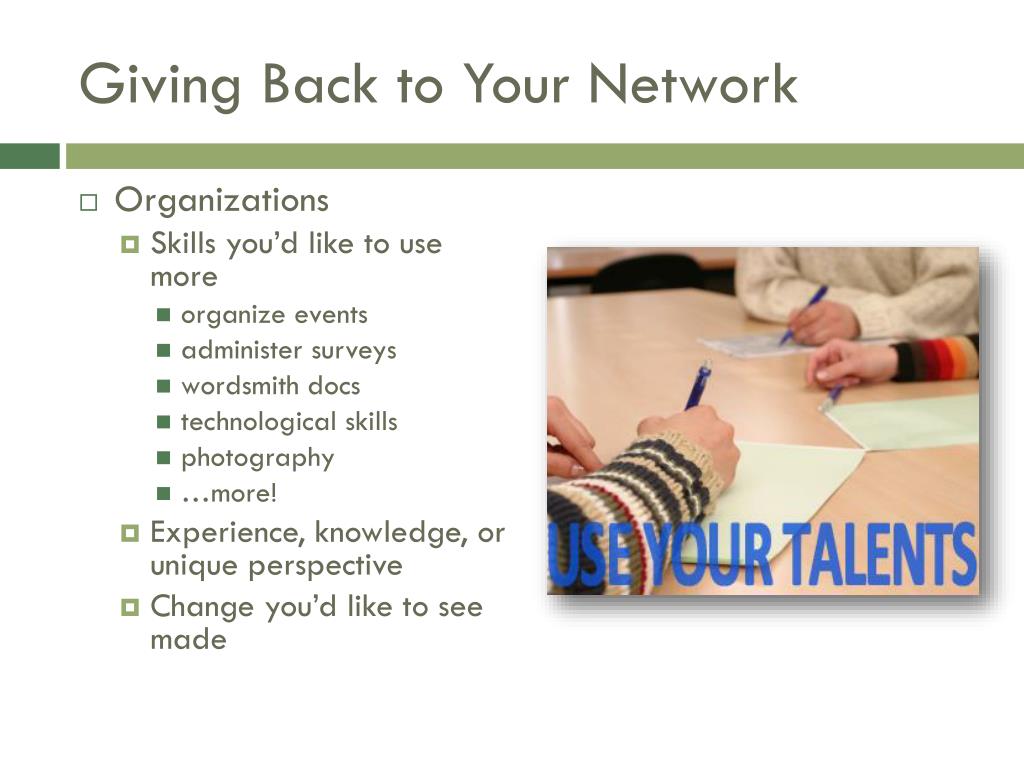 Giving Back to Your Network

Organizations

Skills you'd like to use more

organize events

administer surveys

wordsmith docs

technological skills

photography

…more!

Experience, knowledge, or unique perspective

Change you'd like to see made

USE YOUR TALENTS